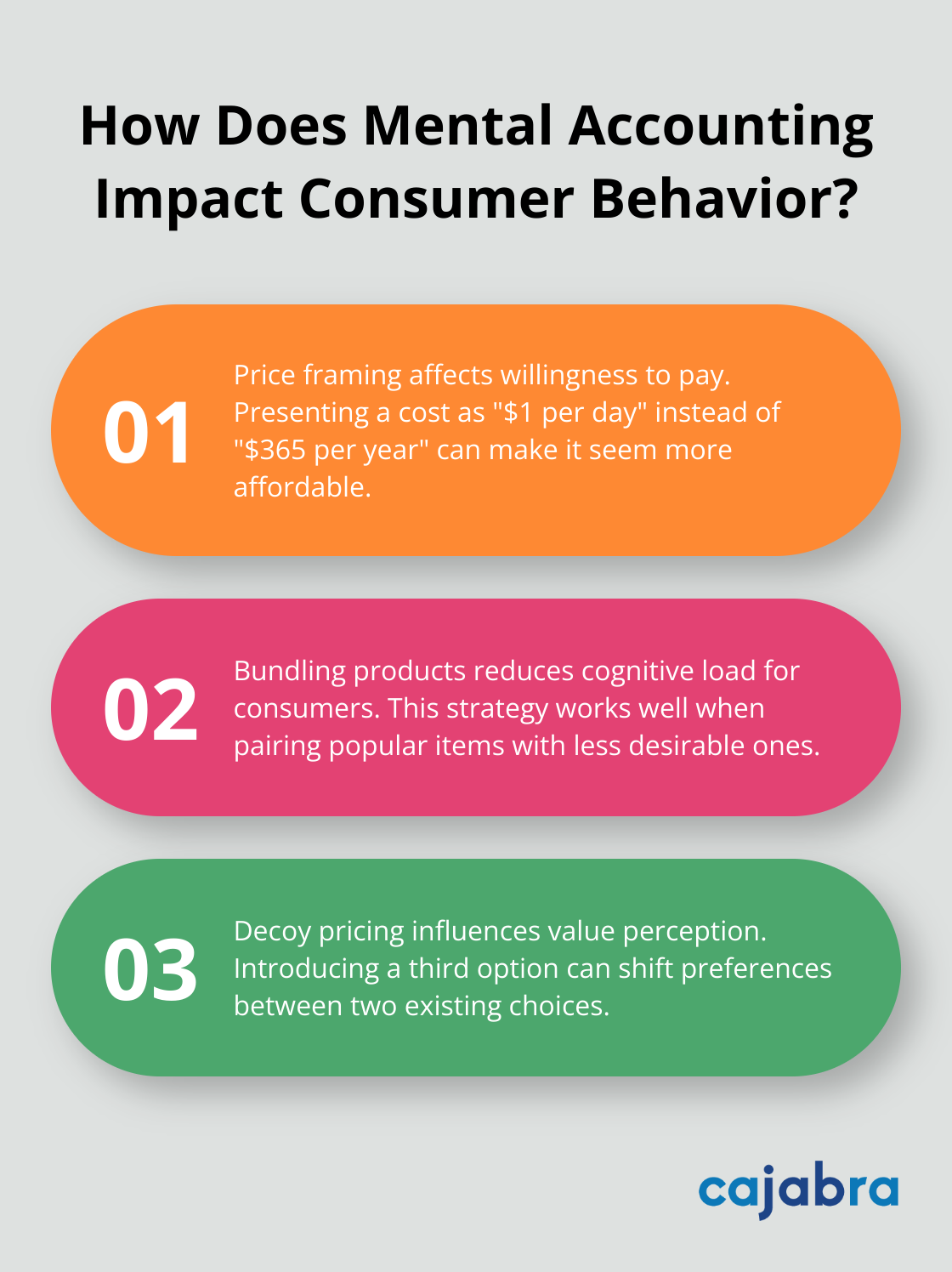 How Does Mental Accounting Impact Consumer Behavior?

01

Price framing affects willingness to pay. Presenting a cost as "\$1 per day" instead of "\$365 per year" can make it seem more affordable.

02

Bundling products reduces cognitive load for consumers. This strategy works well when pairing popular items with less desirable ones.

03

Decoy pricing influences value perception. Introducing a third option can shift preferences between two existing choices.

cajabra